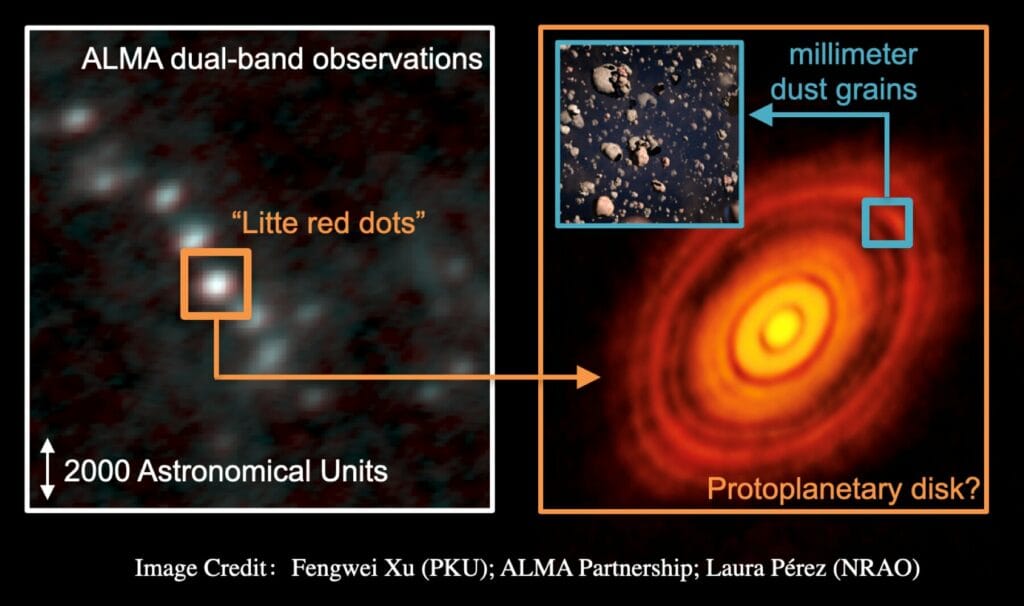 ALMA dual-band observations

"Litte red dots"

2000 Astronomical Units

millimeter dust grains

Protoplanetary disk?

Image Credit: Fengwei Xu (PKU); ALMA Partnership; Laura Pérez (NRAO)